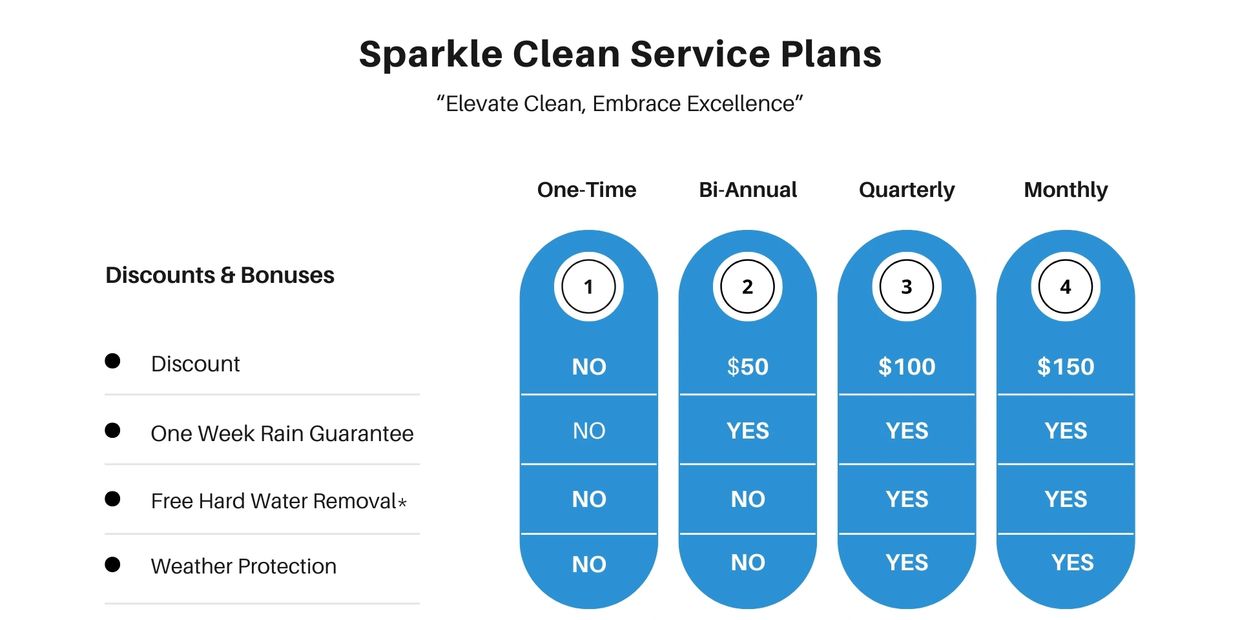 Sparkle Clean Service Plans

"Elevate Clean, Embrace Excellence"

| Discounts & Bonuses | One-Time | Bi-Annual | Quarterly | Monthly |
|---|---|---|---|---|
| | 1 | 2 | 3 | 4 |
| Discount | NO | $50 | $100 | $150 |
| One Week Rain Guarantee | NO | YES | YES | YES |
| Free Hard Water Removal* | NO | NO | YES | YES |
| Weather Protection | NO | NO | YES | YES |